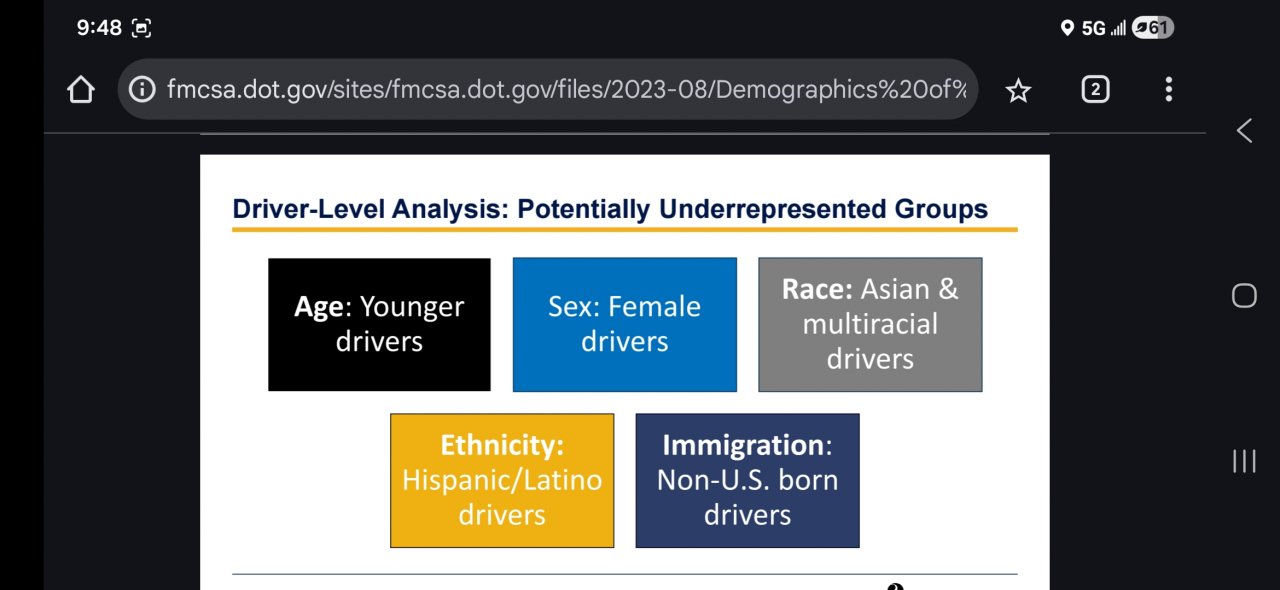 9:48

5G 61

fmcsa.dot.gov/sites/fmcsa.dot.gov/files/2023-08/Demographics%20of%

2

Driver-Level Analysis: Potentially Underrepresented Groups

Age: Younger drivers

Sex: Female drivers

Race: Asian & multiracial drivers

Ethnicity: Hispanic/Latino drivers

Immigration: Non-U.S. born drivers